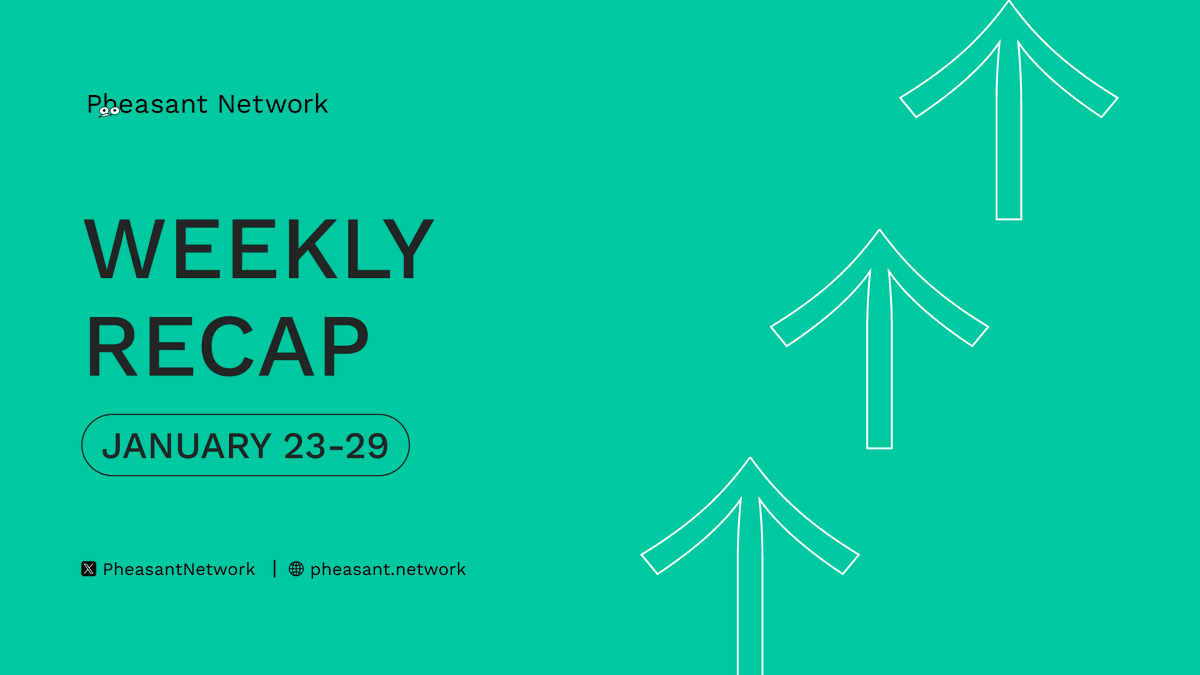 Pheasant Network

WEEKLY RECAP

JANUARY 23-29

PheasantNetwork | pheasant.network